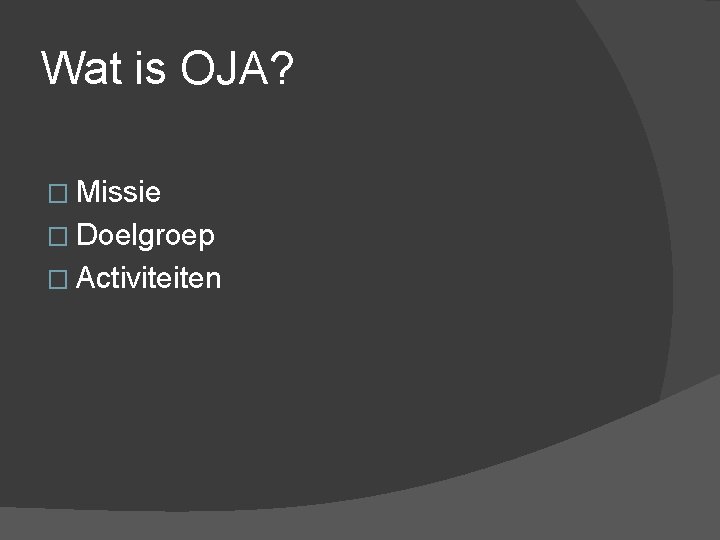 Wat is OJA?

□ Missie
□ Doelgroep
□ Activiteiten